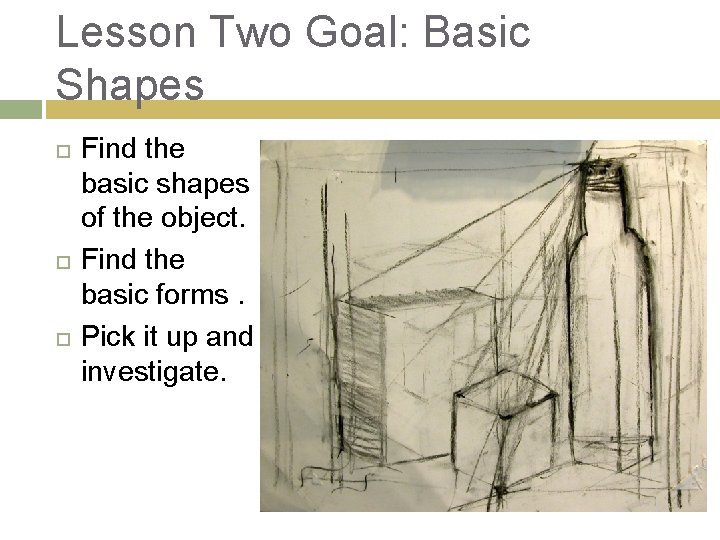 Lesson Two Goal: Basic Shapes

□ Find the basic shapes of the object.

□ Find the basic forms .

□ Pick it up and investigate.